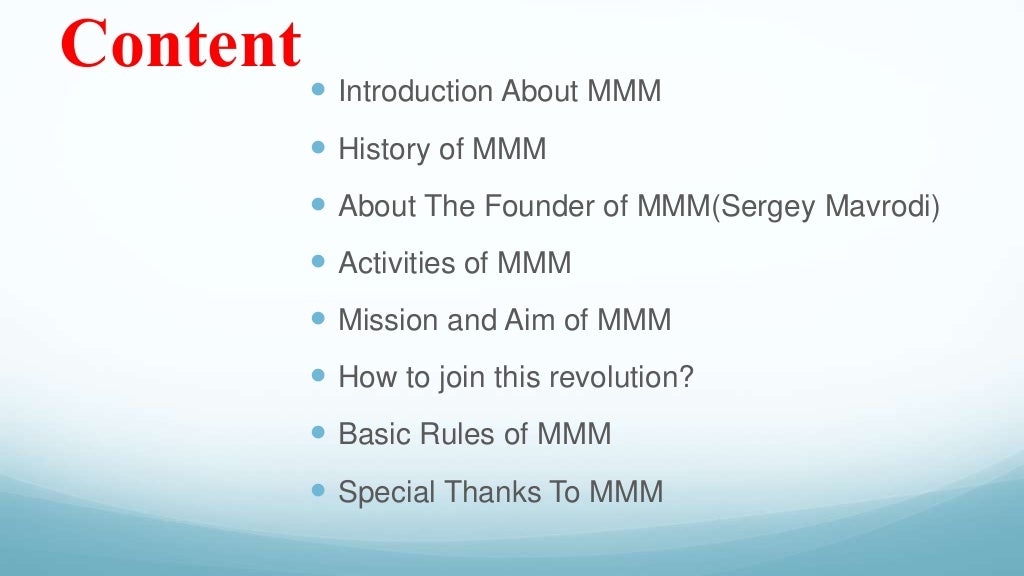 Content

- Introduction About MMM
- History of MMM
- About The Founder of MMM(Sergey Mavrodi)
- Activities of MMM
- Mission and Aim of MMM
- How to join this revolution?
- Basic Rules of MMM
- Special Thanks To MMM